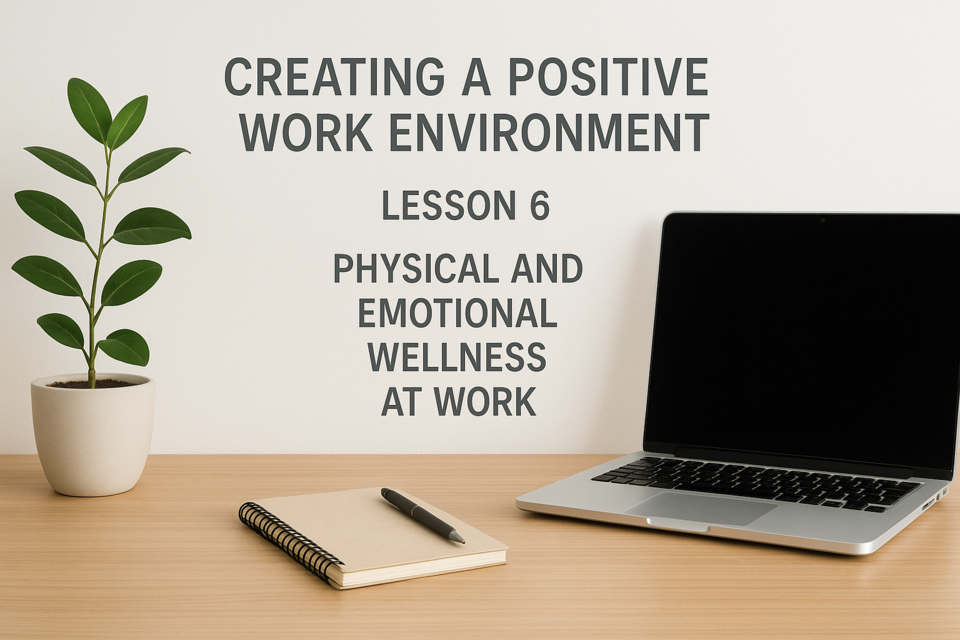 CREATING A POSITIVE WORK ENVIRONMENT

LESSON 6

PHYSICAL AND EMOTIONAL WELLNESS AT WORK